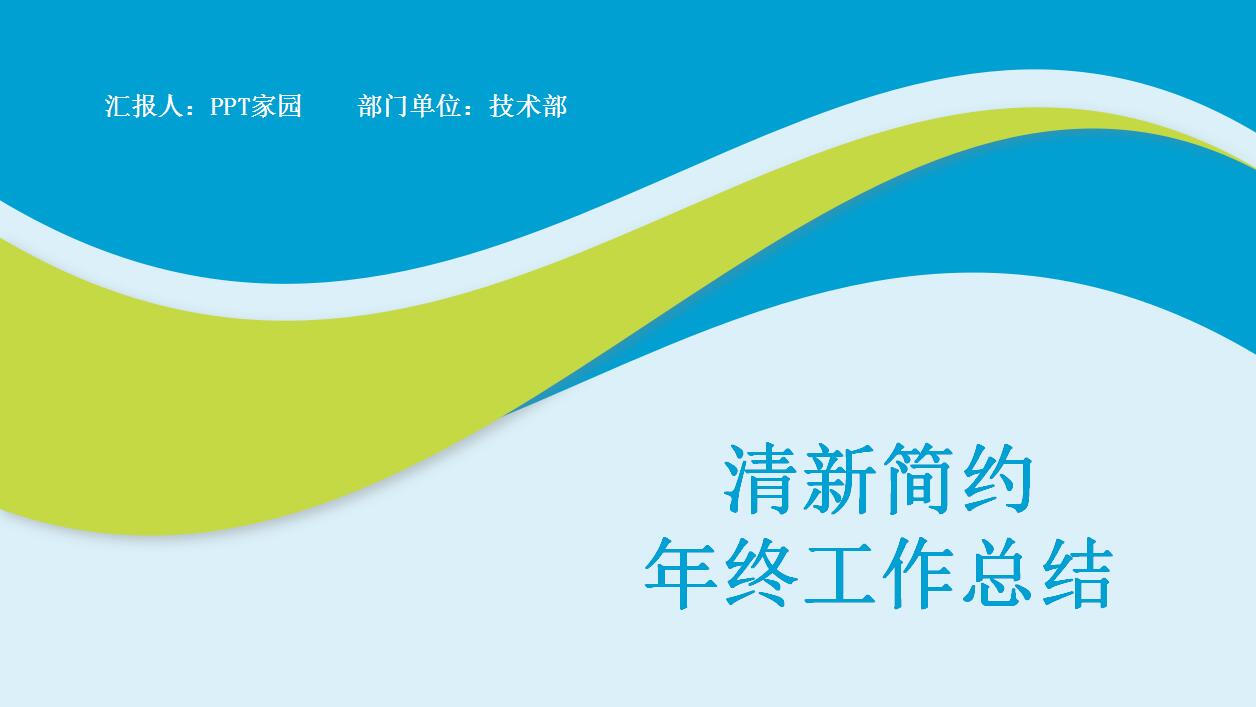 汇报人：PPT家园　　部门单位：技术部

清新简约
年终工作总结